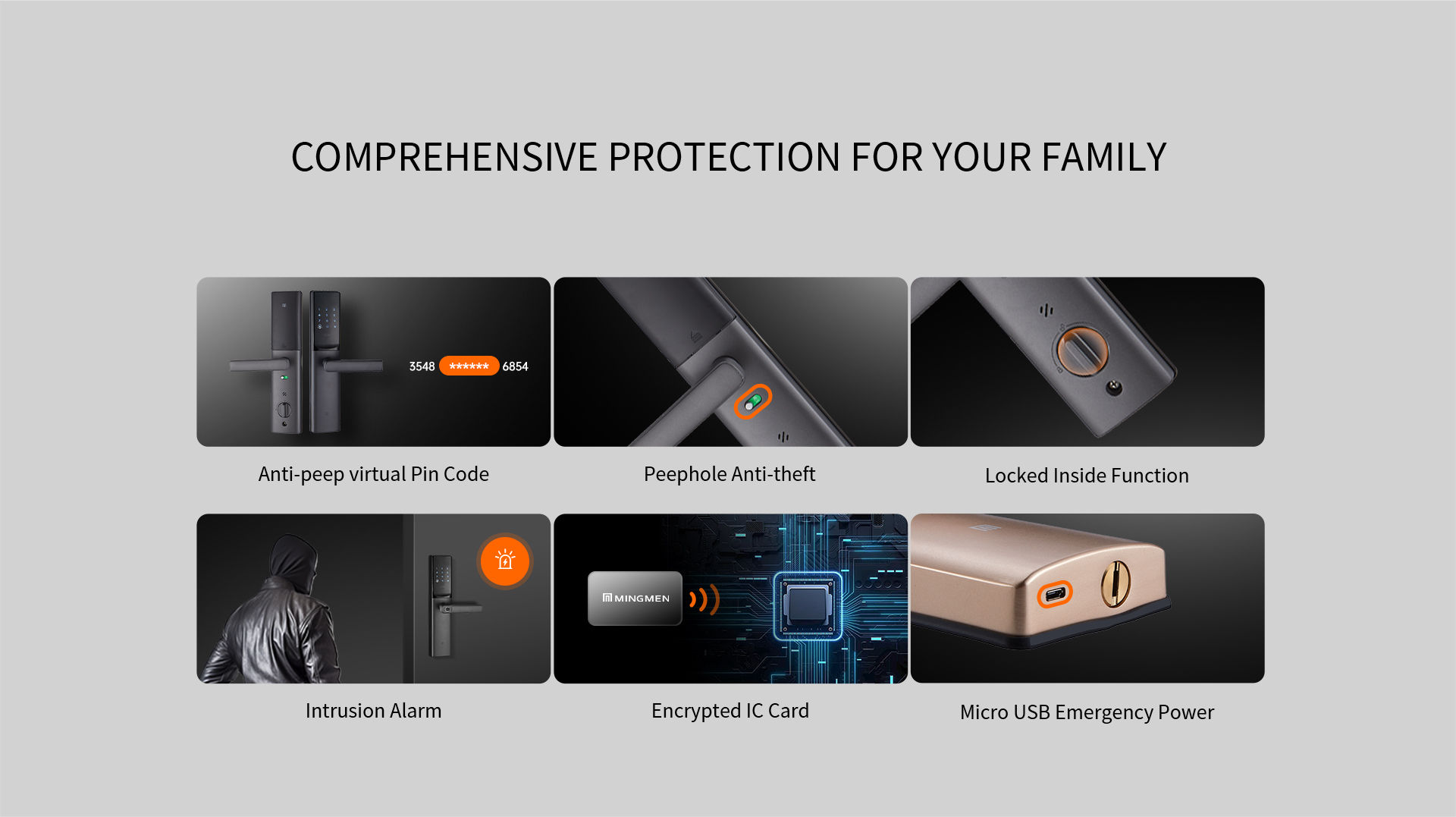 COMPREHENSIVE PROTECTION FOR YOUR FAMILY

3548 ****** 6854

Anti-peep virtual Pin Code

Peephole Anti-theft

Locked Inside Function

Intrusion Alarm

MINGMEN

Encrypted IC Card

Micro USB Emergency Power